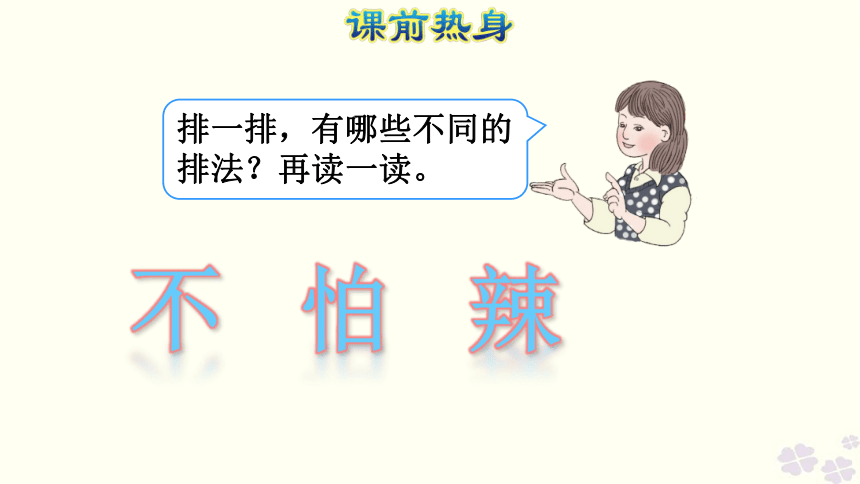 课前热身

排一排，有哪些不同的排法？再读一读。

不 怕 辣